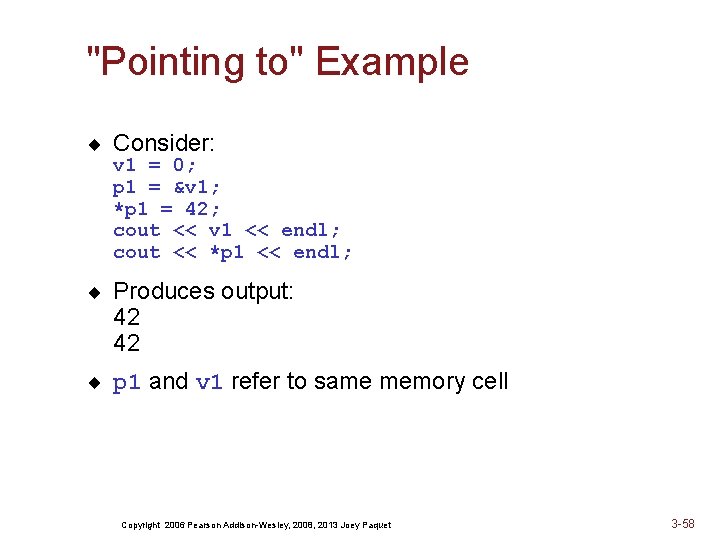 "Pointing to" Example

◆ Consider:
v1 = 0;
p1 = &v1;
*p1 = 42;
cout << v1 << endl;
cout << *p1 << endl;

◆ Produces output:
42
42

◆ p1 and v1 refer to same memory cell

Copyright 2006 Pearson Addison-Wesley, 2008, 2013 Joey Paquet

3-58